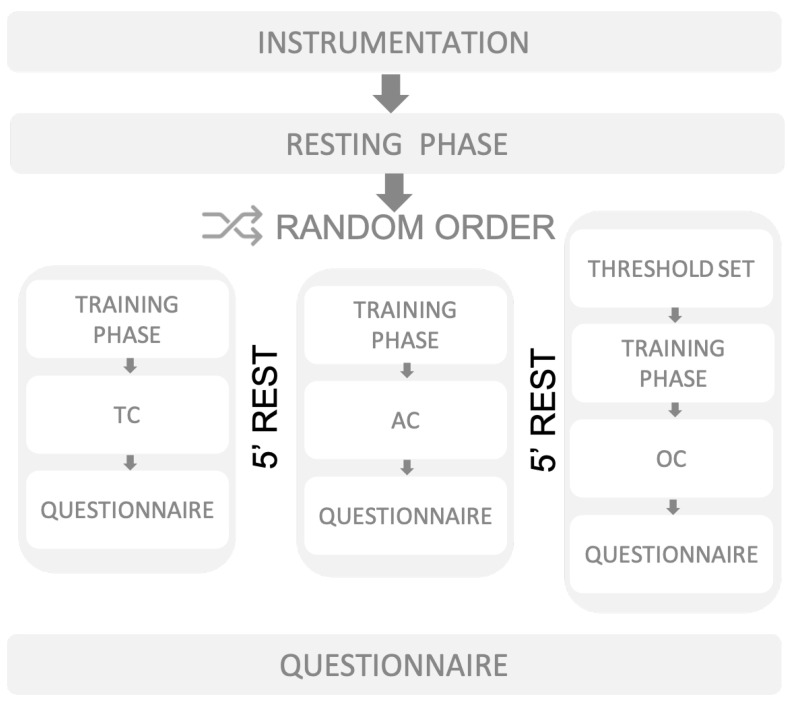 INSTRUMENTATION

RESTING PHASE

RANDOM ORDER

TRAINING PHASE

TC

QUESTIONNAIRE

5' REST

TRAINING PHASE

AC

QUESTIONNAIRE

5' REST

THRESHOLD SET

TRAINING PHASE

OC

QUESTIONNAIRE

QUESTIONNAIRE